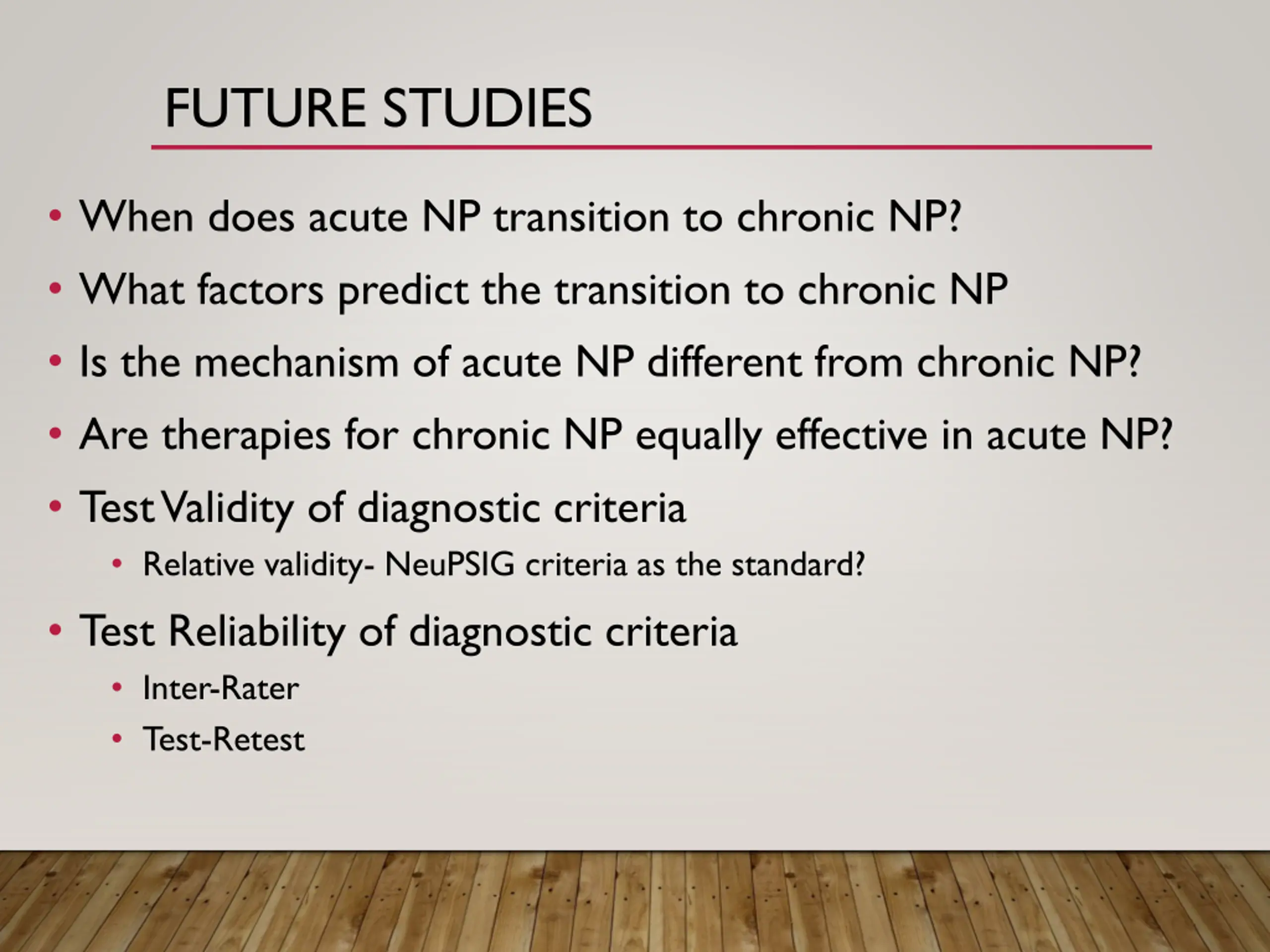 FUTURE STUDIES

• When does acute NP transition to chronic NP?
• What factors predict the transition to chronic NP
• Is the mechanism of acute NP different from chronic NP?
• Are therapies for chronic NP equally effective in acute NP?
• Test Validity of diagnostic criteria
  • Relative validity- NeuPSIG criteria as the standard?
• Test Reliability of diagnostic criteria
  • Inter-Rater
  • Test-Retest